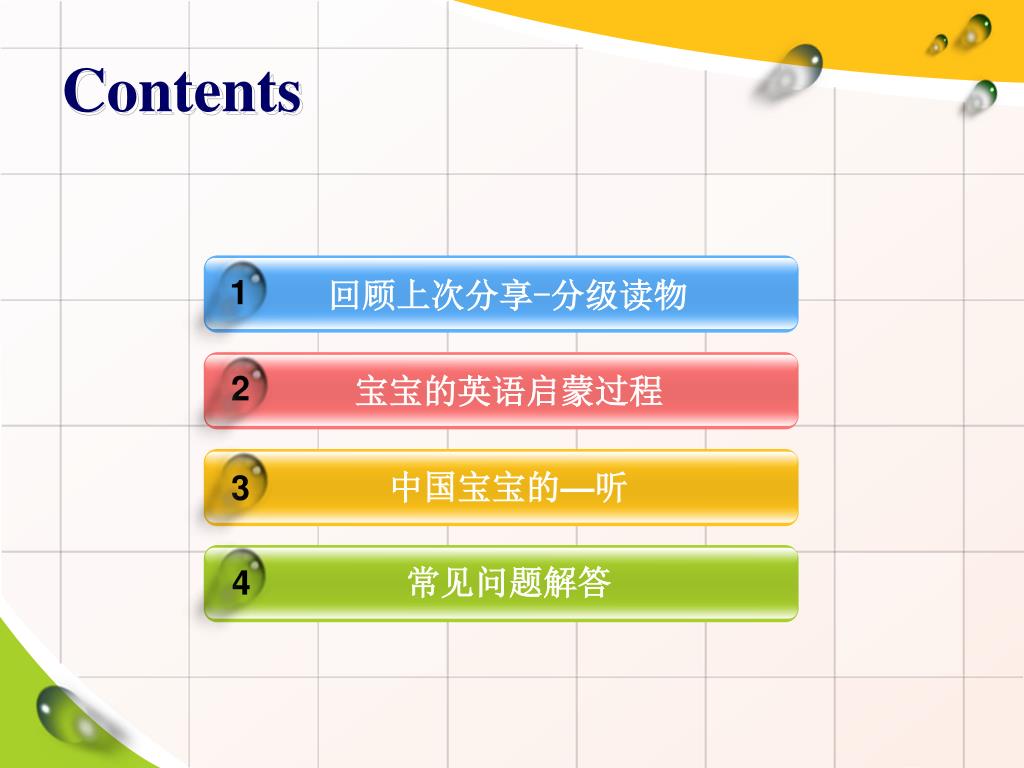 Contents

1 回顾上次分享-分级读物

2 宝宝的英语启蒙过程

3 中国宝宝的—听

4 常见问题解答